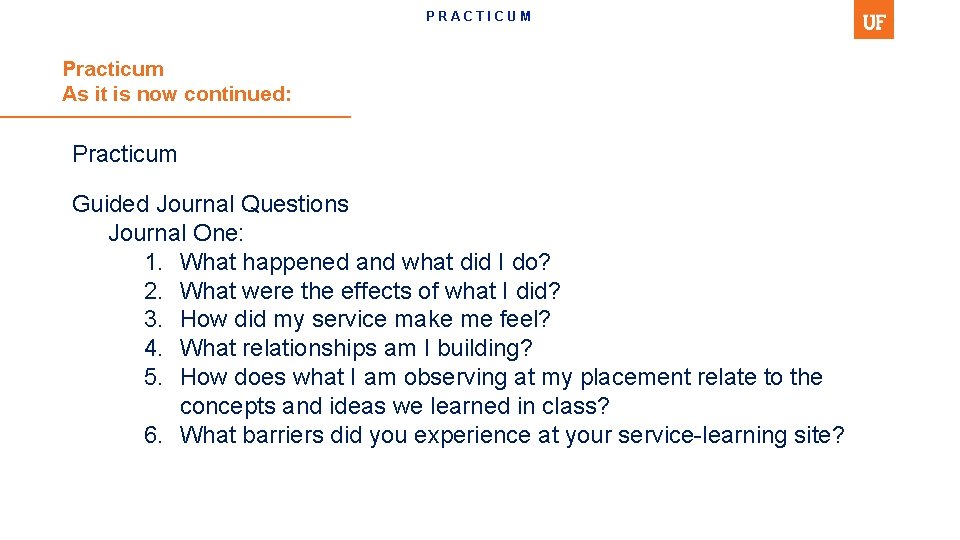 PRACTICUM

UF

Practicum
As it is now continued:

Practicum

Guided Journal Questions
Journal One:
1. What happened and what did I do?
2. What were the effects of what I did?
3. How did my service make me feel?
4. What relationships am I building?
5. How does what I am observing at my placement relate to the concepts and ideas we learned in class?
6. What barriers did you experience at your service-learning site?